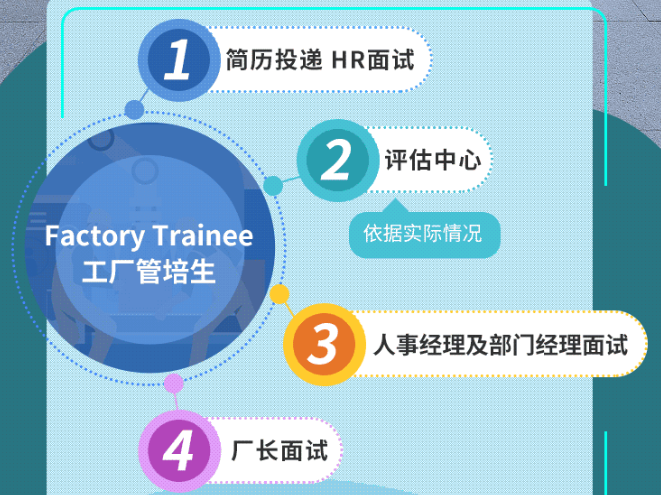 1 简历投递 HR面试

2 评估中心

依据实际情况

Factory Trainee
工厂管培生

3 人事经理及部门经理面试

4 厂长面试